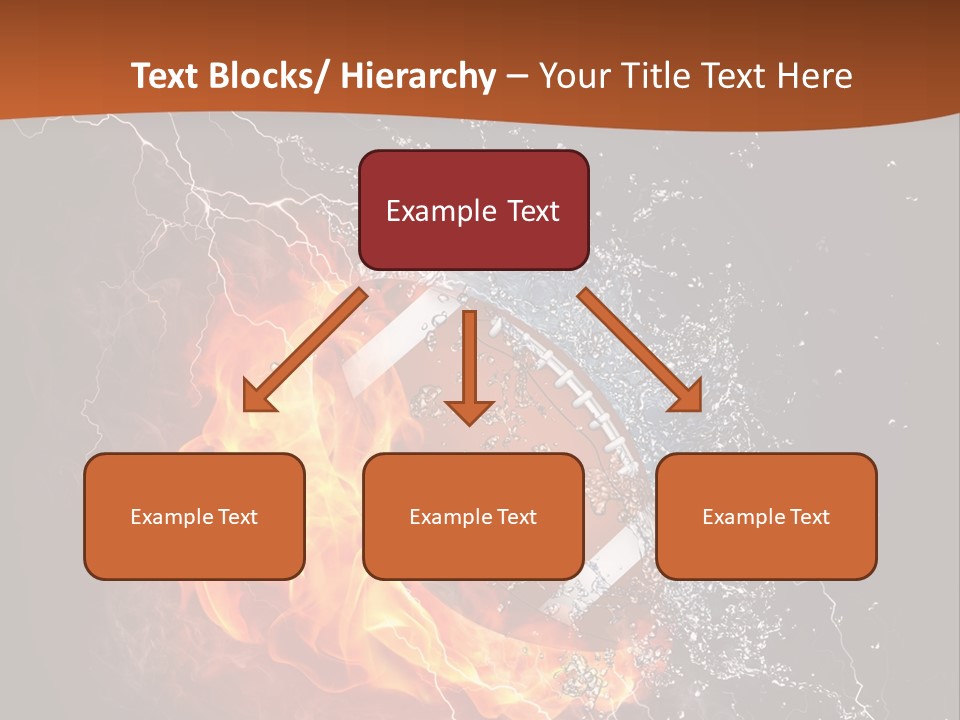 Text Blocks/ Hierarchy – Your Title Text Here

Example Text

Example Text

Example Text

Example Text